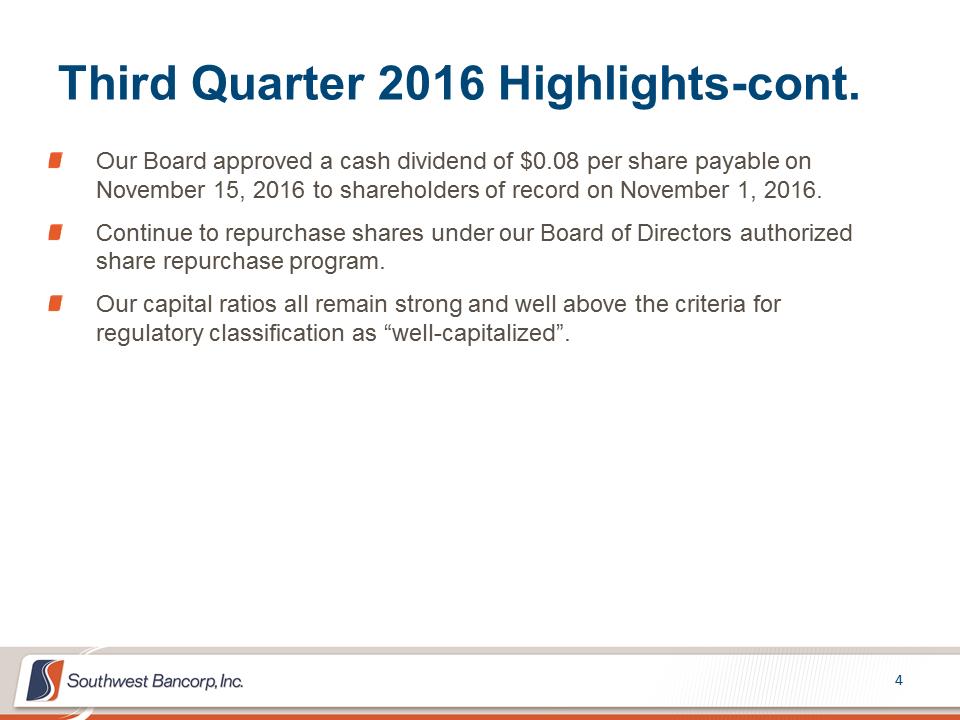 Third Quarter 2016 Highlights-cont.

Our Board approved a cash dividend of \$0.08 per share payable on November 15, 2016 to shareholders of record on November 1, 2016.

Continue to repurchase shares under our Board of Directors authorized share repurchase program.

Our capital ratios all remain strong and well above the criteria for regulatory classification as “well-capitalized”.

Southwest Bancorp, Inc.

4